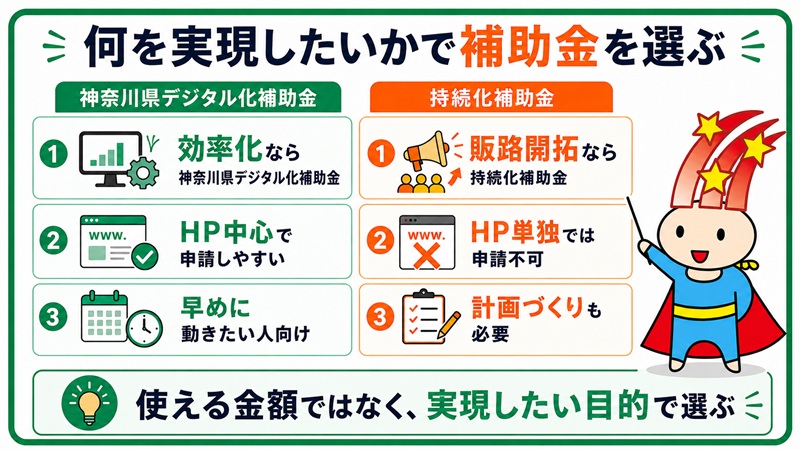 何を実現したいかで補助金を選ぶ

神奈川県デジタル化補助金

1 効率化なら 神奈川県デジタル化補助金

2 www. HP中心で 申請しやすい

3 早めに 動きたい人向け

持続化補助金

1 販路開拓なら 持続化補助金

2 www. HP単独では 申請不可

3 計画づくりも 必要

使える金額ではなく、実現したい目的で選ぶ